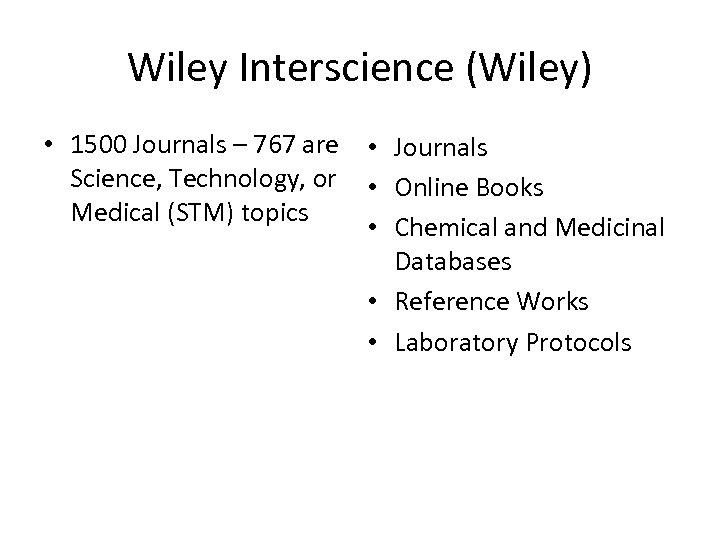 Wiley Interscience (Wiley)

• 1500 Journals – 767 are Science, Technology, or Medical (STM) topics

• Journals
• Online Books
• Chemical and Medicinal Databases
• Reference Works
• Laboratory Protocols